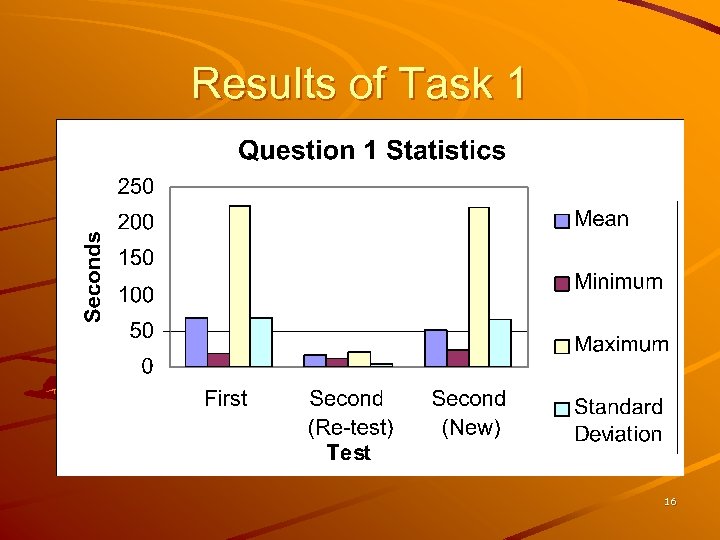 Results of Task 1

Question 1 Statistics

Seconds

250
200
150
100
50
0

First
Second (Re-test)
Second (New)

Test

Mean
Minimum
Maximum
Standard Deviation

16